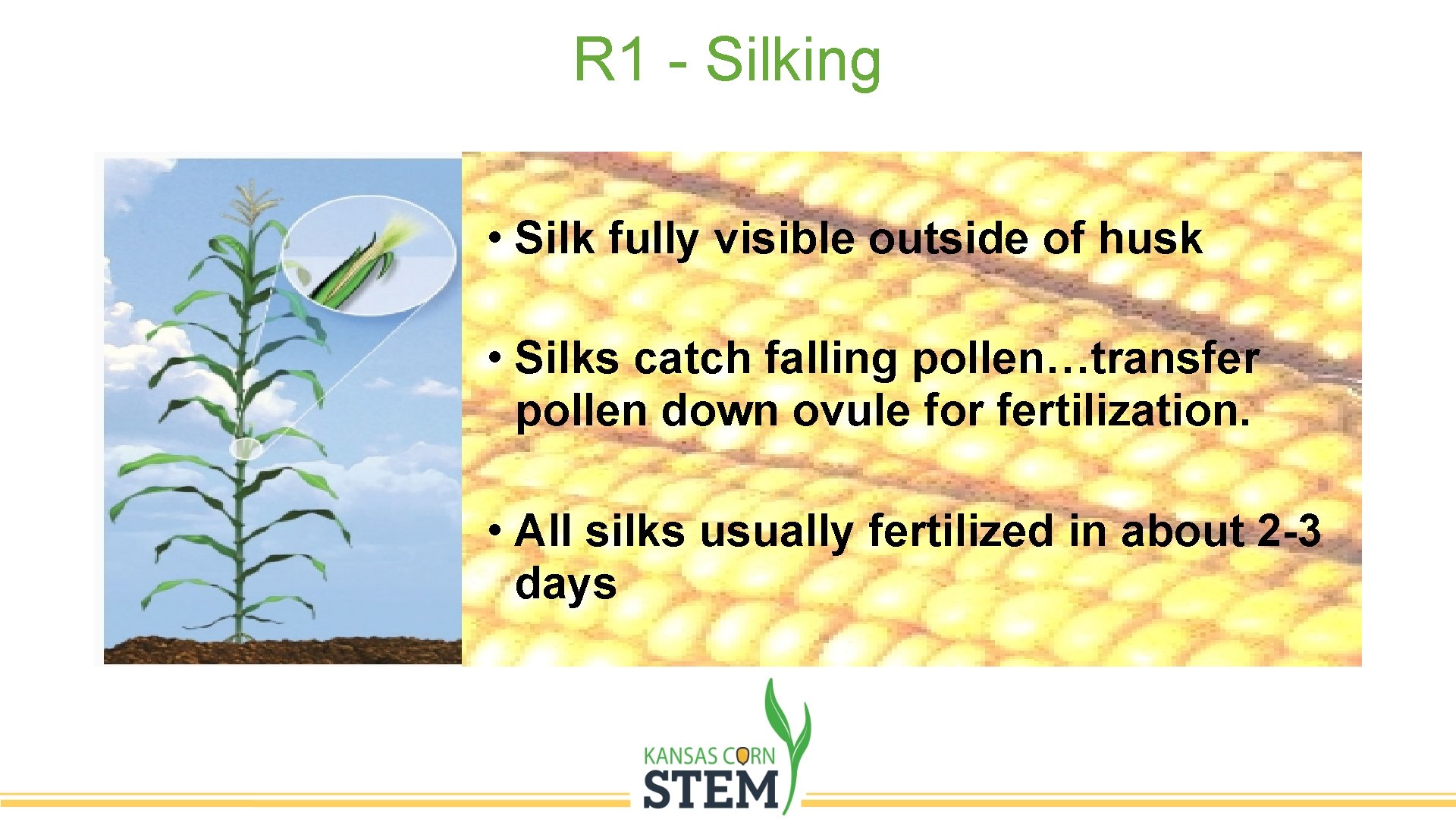 R1 - Silking

• Silk fully visible outside of husk

• Silks catch falling pollen…transfer pollen down ovule for fertilization.

• All silks usually fertilized in about 2-3 days

KANSAS CORN
STEM